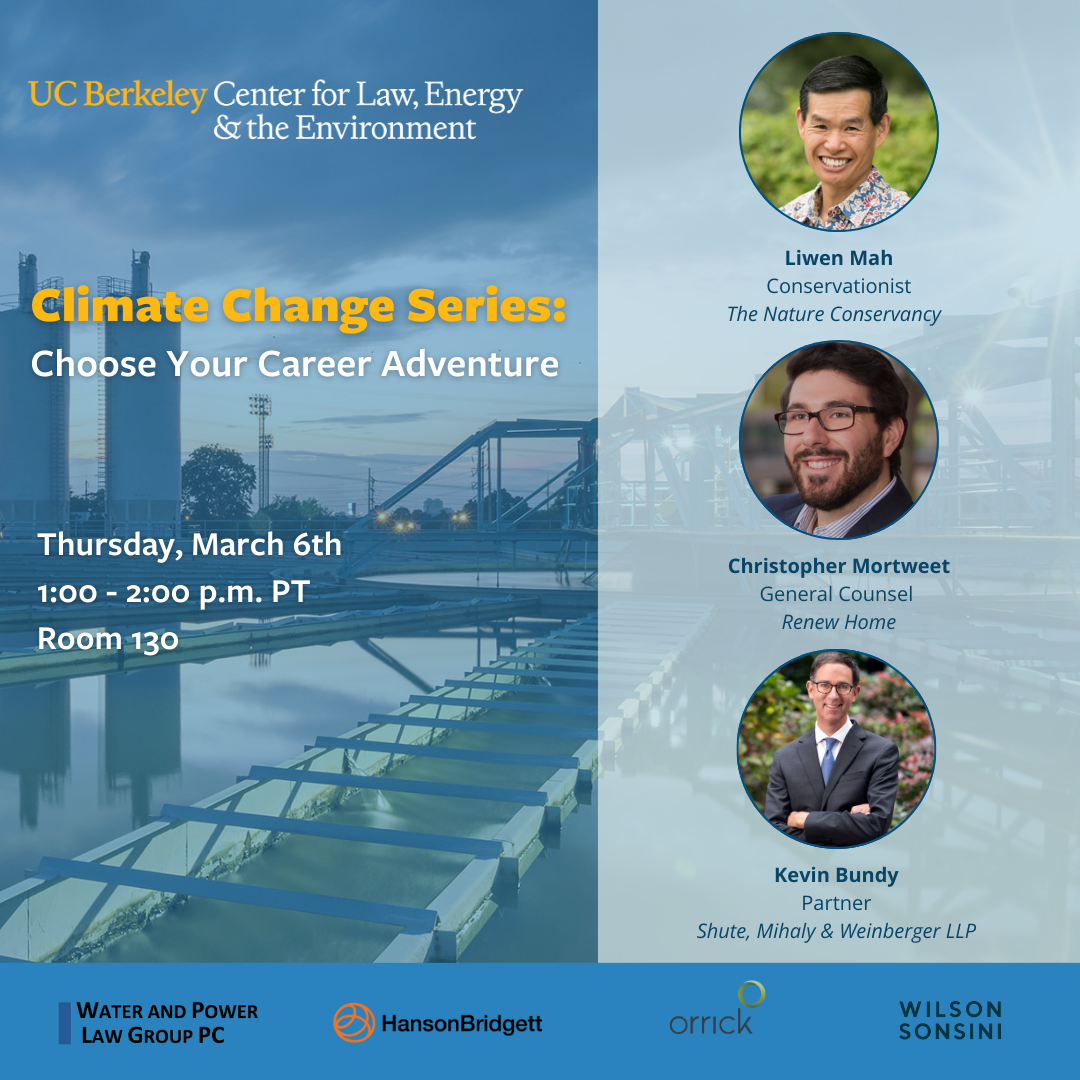 UC Berkeley Center for Law, Energy & the Environment

Climate Change Series:
Choose Your Career Adventure

Thursday, March 6th
1:00 - 2:00 p.m. PT
Room 130

Liwen Mah
Conservationist
The Nature Conservancy

Christopher Mortweet
General Counsel
Renew Home

Kevin Bundy
Partner
Shute, Mihaly & Weinberger LLP

WATER AND POWER LAW GROUP PC

HansonBridgett

orrick

WILSON SONSINI